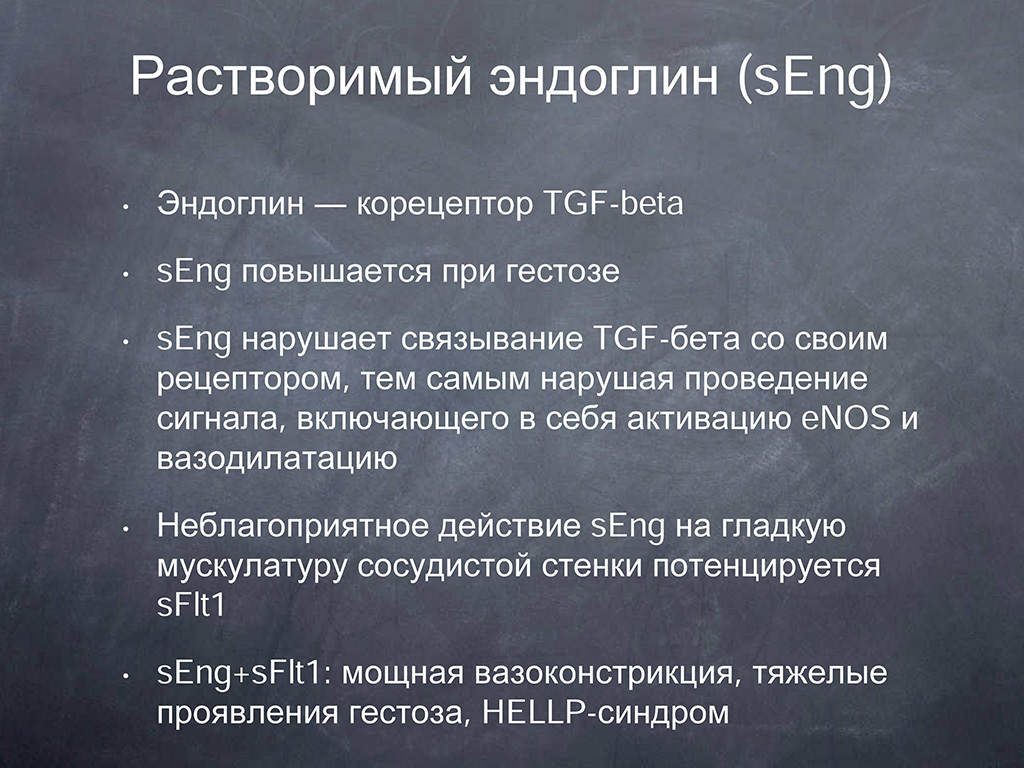 Растворимый эндоглин (sEng)

• Эндоглин — корецептор TGF-beta

• sEng повышается при гестозе

• sEng нарушает связывание TGF-бета со своим рецептором, тем самым нарушая проведение сигнала, включающего в себя активацию eNOS и вазодилатацию

• Неблагоприятное действие sEng на гладкую мускулатуру сосудистой стенки потенцируется sFlt1

• sEng+sFlt1: мощная вазоконстрикция, тяжелые проявления гестоза, HELLP-синдром